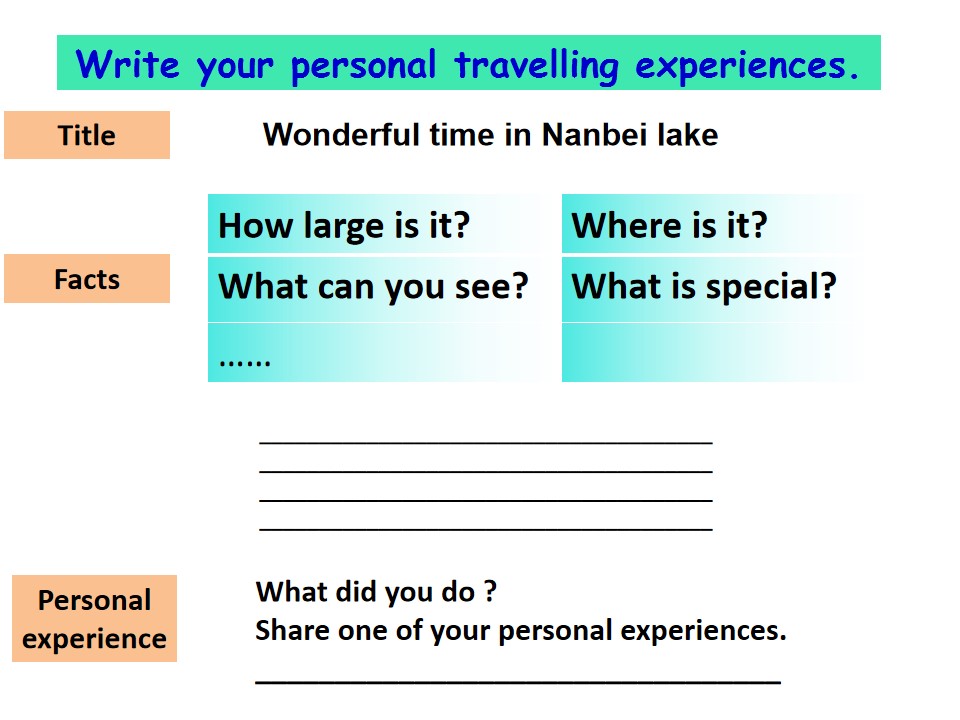 Write your personal travelling experiences.

Title

Wonderful time in Nanbei lake

Facts

How large is it?
What can you see?
......

Where is it?
What is special?

____
____
____
____

Personal experience

What did you do ?
Share one of your personal experiences.
____